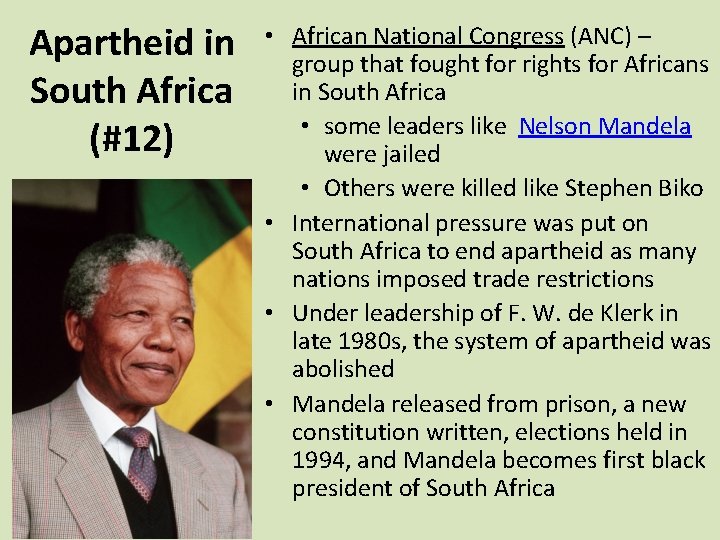 Apartheid in South Africa (#12)

• African National Congress (ANC) – group that fought for rights for Africans in South Africa
  • some leaders like Nelson Mandela were jailed
  • Others were killed like Stephen Biko
• International pressure was put on South Africa to end apartheid as many nations imposed trade restrictions
• Under leadership of F. W. de Klerk in late 1980s, the system of apartheid was abolished
• Mandela released from prison, a new constitution written, elections held in 1994, and Mandela becomes first black president of South Africa